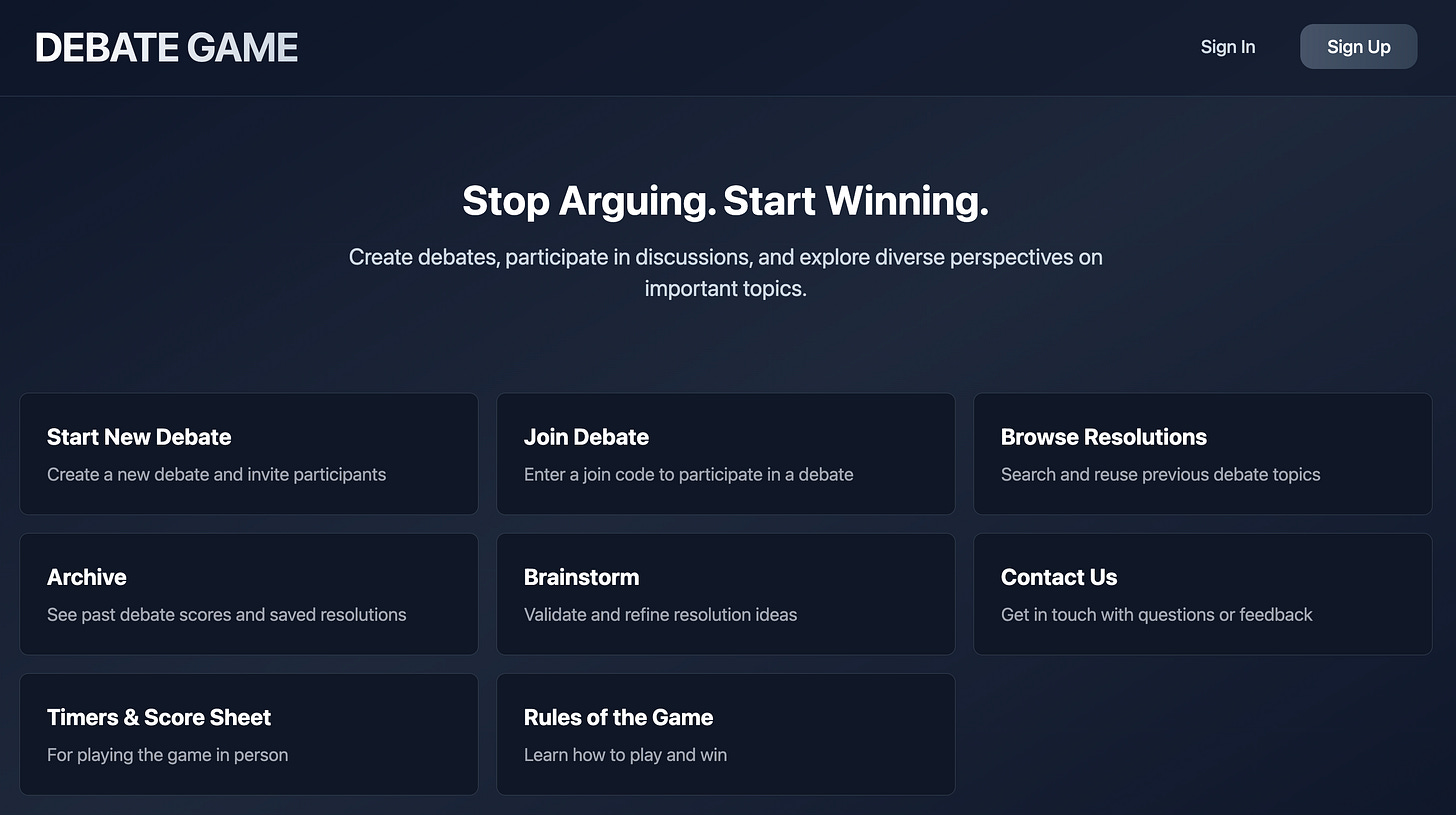 DEBATE GAME

Sign In

Sign Up

Stop Arguing. Start Winning.

Create debates, participate in discussions, and explore diverse perspectives on important topics.

Start New Debate
Create a new debate and invite participants

Join Debate
Enter a join code to participate in a debate

Browse Resolutions
Search and reuse previous debate topics

Archive
See past debate scores and saved resolutions

Brainstorm
Validate and refine resolution ideas

Contact Us
Get in touch with questions or feedback

Timers & Score Sheet
For playing the game in person

Rules of the Game
Learn how to play and win